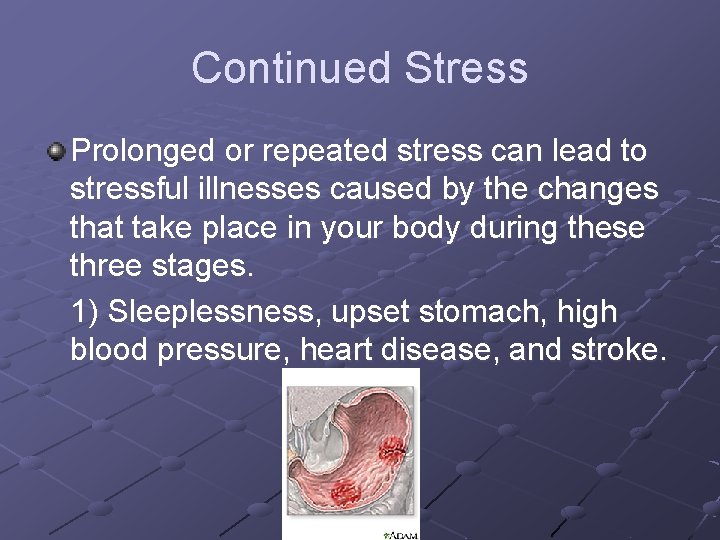 Continued Stress

Prolonged or repeated stress can lead to stressful illnesses caused by the changes that take place in your body during these three stages.

1) Sleeplessness, upset stomach, high blood pressure, heart disease, and stroke.

ADAM